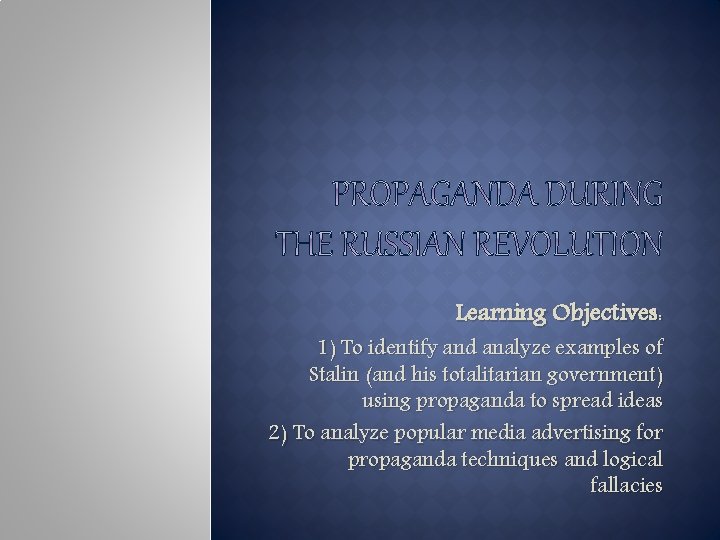 PROPAGANDA DURING THE RUSSIAN REVOLUTION

Learning Objectives:

1) To identify and analyze examples of Stalin (and his totalitarian government) using propaganda to spread ideas

2) To analyze popular media advertising for propaganda techniques and logical fallacies